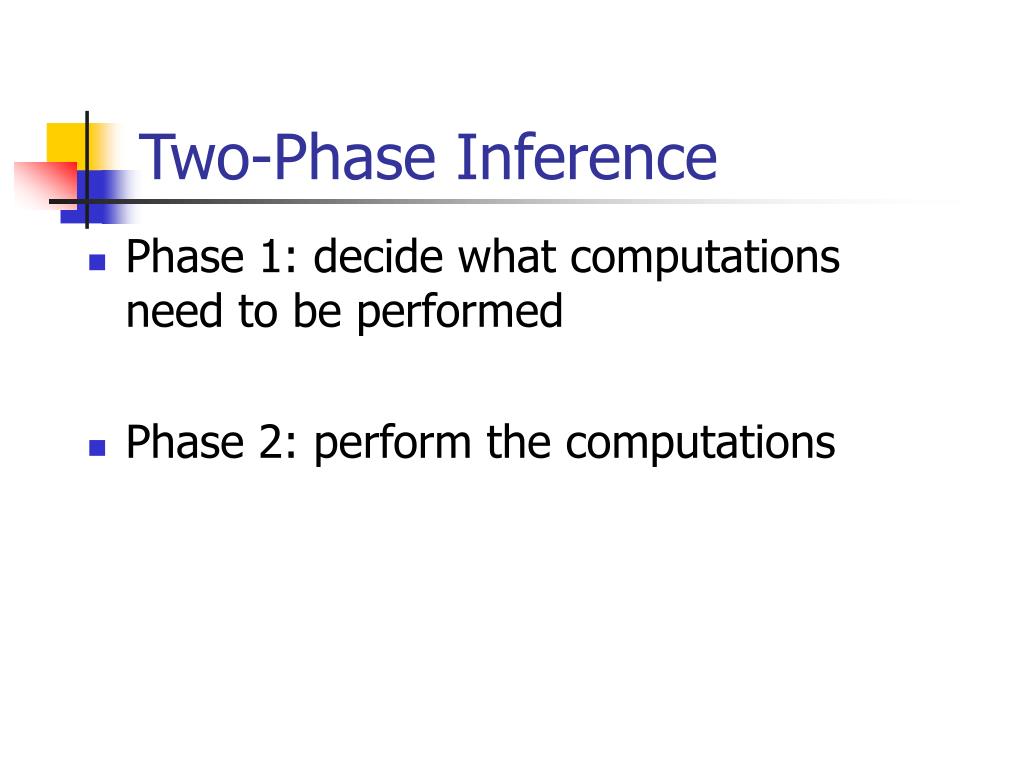 Two-Phase Inference

Phase 1: decide what computations need to be performed

Phase 2: perform the computations